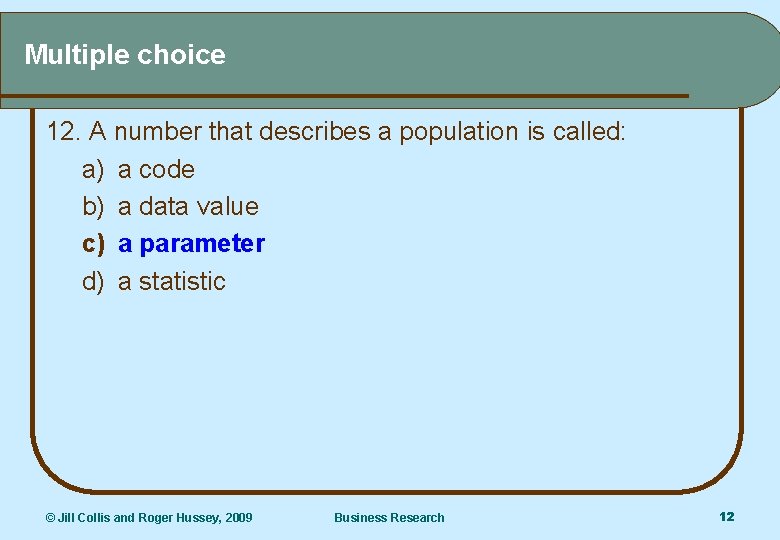 Multiple choice

12. A number that describes a population is called:

a) a code

b) a data value

c) a parameter

d) a statistic

© Jill Collis and Roger Hussey, 2009 Business Research 12